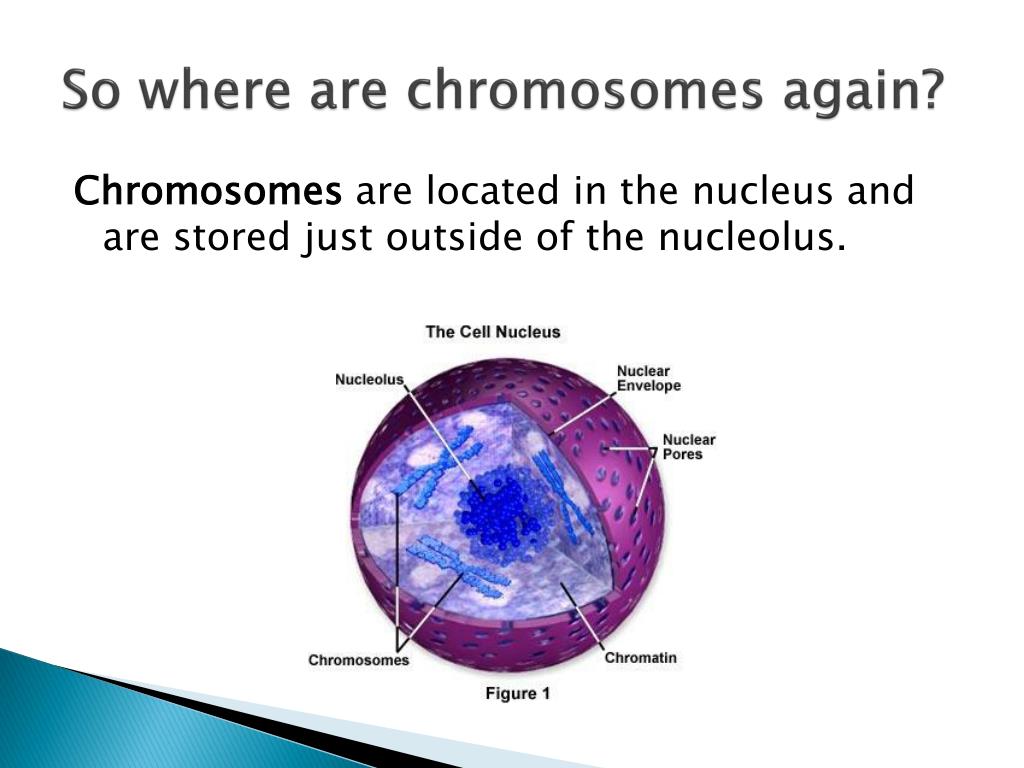 So where are chromosomes again?

Chromosomes are located in the nucleus and are stored just outside of the nucleolus.

The Cell Nucleus

Nucleolus

Nuclear Envelope

Nuclear Pores

Chromosomes

Chromatin

Figure 1